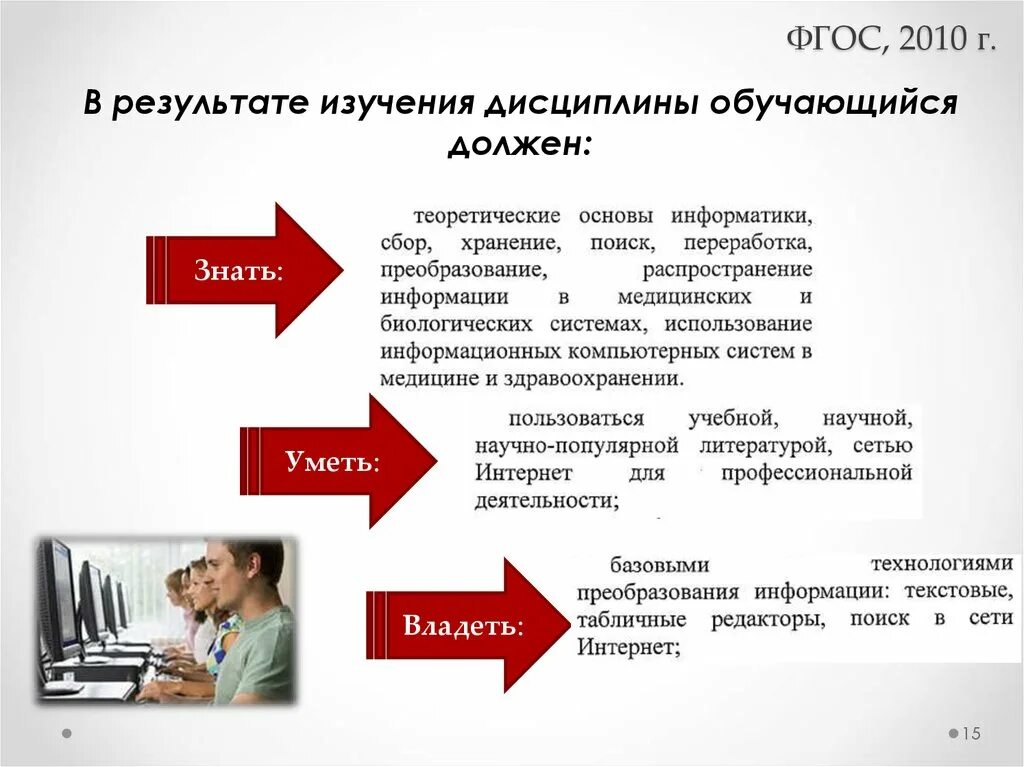 ФГОС, 2010 г.

В результате изучения дисциплины обучающийся должен:

Знать:

теоретические основы информатики, сбор, хранение, поиск, переработка, преобразование, распространение информации в медицинских и биологических системах, использование информационных компьютерных систем в медицине и здравоохранении.

Уметь:

пользоваться учебной, научной, научно-популярной литературой, сетью Интернет для профессиональной деятельности;

Владеть:

базовыми технологиями преобразования информации: текстовые, табличные редакторы, поиск в сети Интернет;

15